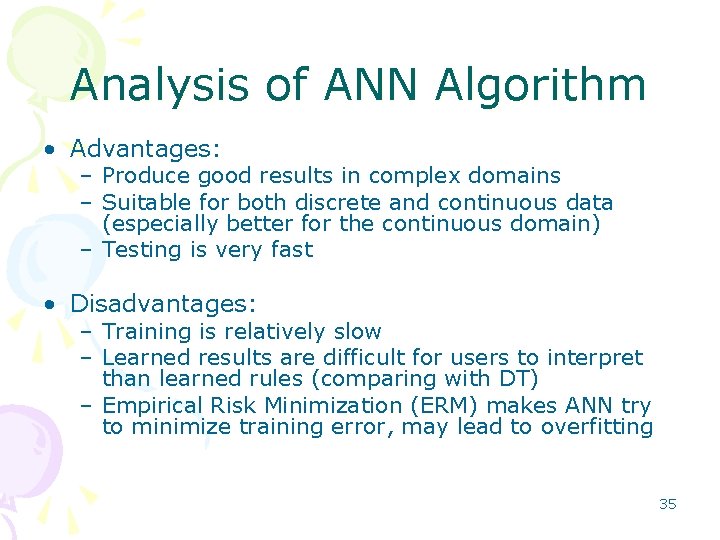 Analysis of ANN Algorithm

• Advantages:
 – Produce good results in complex domains
 – Suitable for both discrete and continuous data (especially better for the continuous domain)
 – Testing is very fast

• Disadvantages:
 – Training is relatively slow
 – Learned results are difficult for users to interpret than learned rules (comparing with DT)
 – Empirical Risk Minimization (ERM) makes ANN try to minimize training error, may lead to overfitting

35